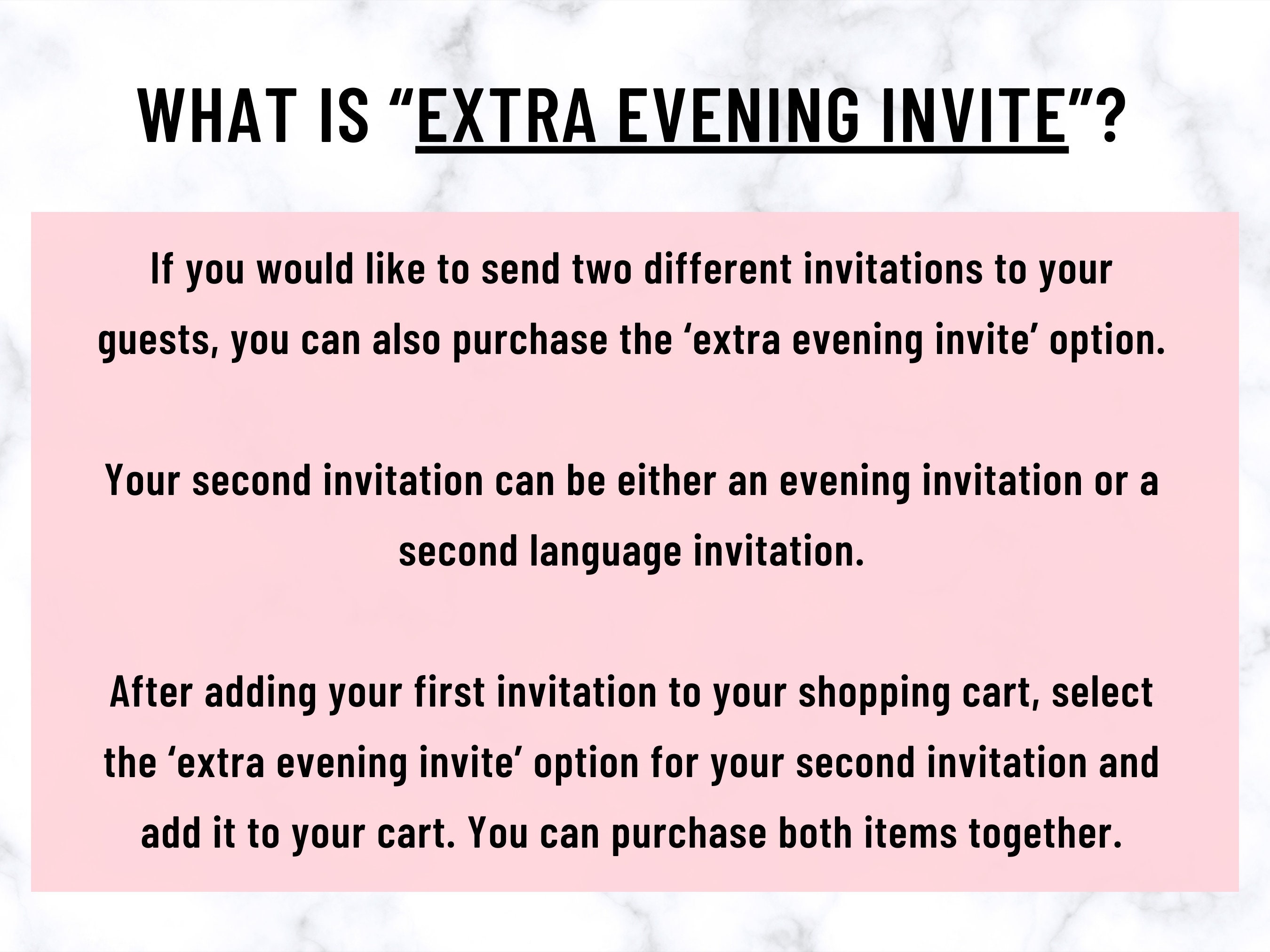 WHAT IS “EXTRA EVENING INVITE”?

If you would like to send two different invitations to your guests, you can also purchase the ‘extra evening invite’ option.

Your second invitation can be either an evening invitation or a second language invitation.

After adding your first invitation to your shopping cart, select the ‘extra evening invite’ option for your second invitation and add it to your cart. You can purchase both items together.